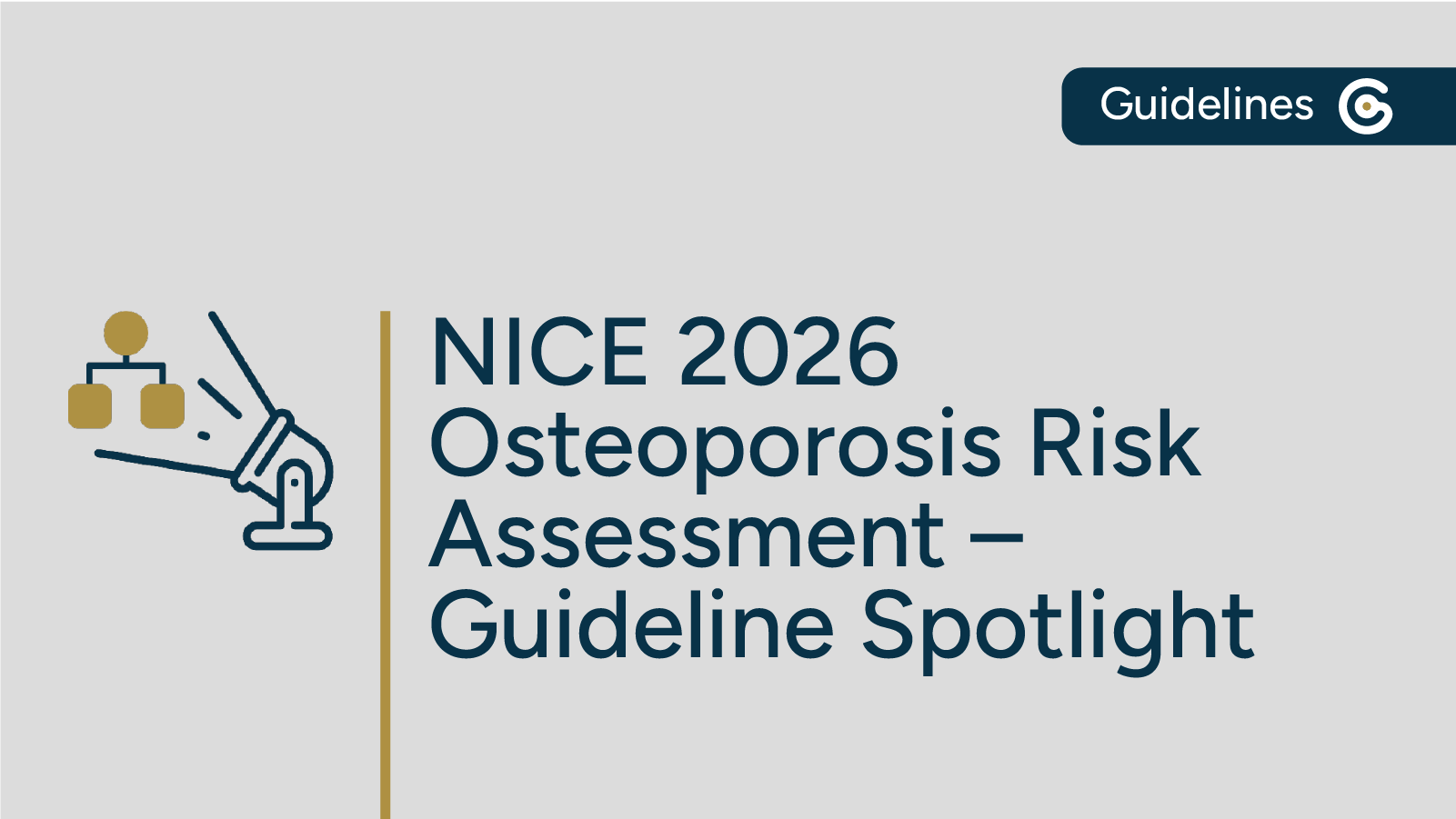 Guidelines

NICE 2026 Osteoporosis Risk Assessment – Guideline Spotlight